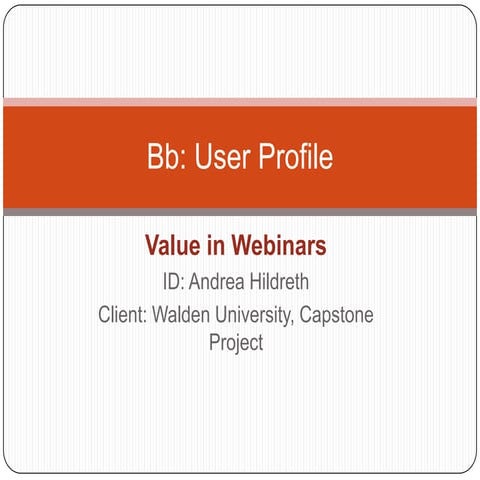 Bb: User Profile

Value in Webinars

ID: Andrea Hildreth

Client: Walden University, Capstone Project